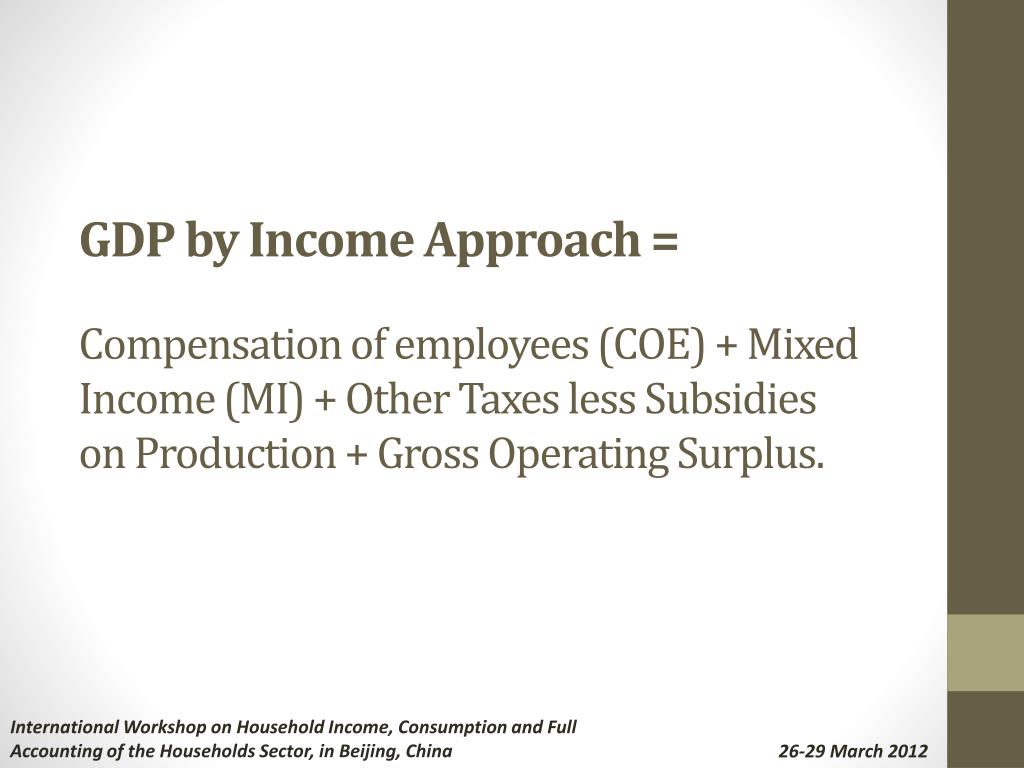 GDP by Income Approach =

Compensation of employees (COE) + Mixed Income (MI) + Other Taxes less Subsidies on Production + Gross Operating Surplus.

International Workshop on Household Income, Consumption and Full Accounting of the Households Sector, in Beijing, China

26-29 March 2012